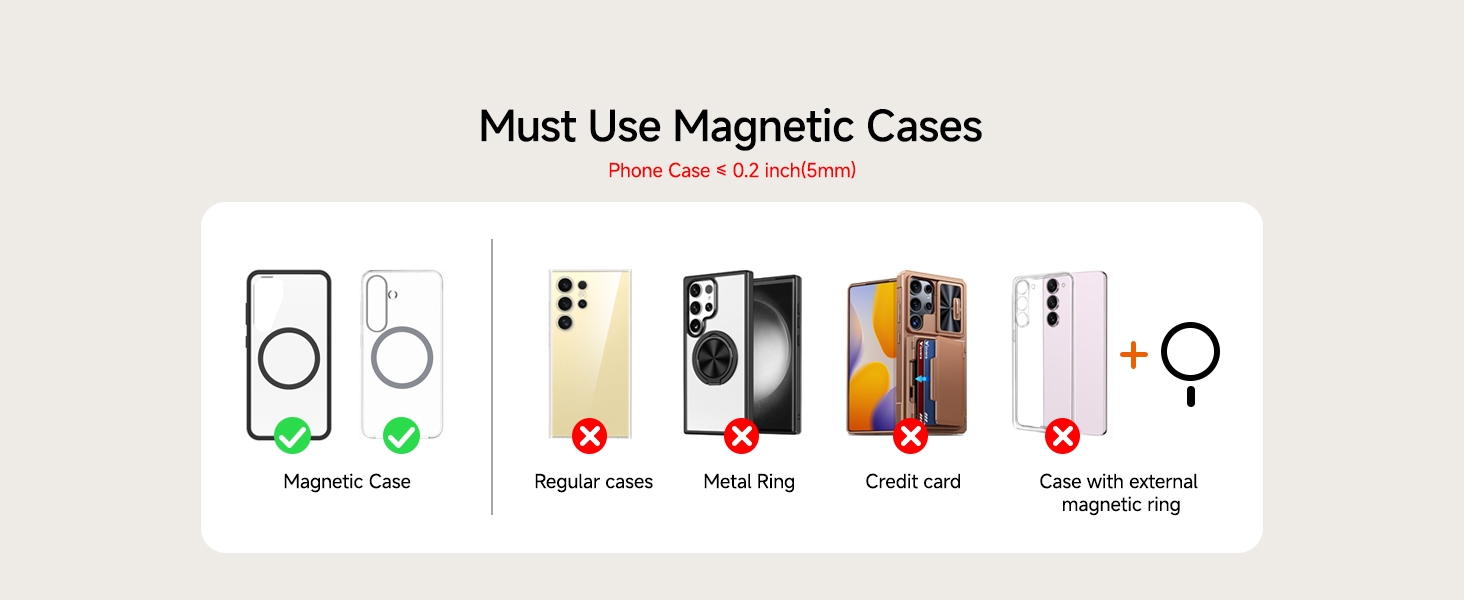 Must Use Magnetic Cases

Phone Case ≤ 0.2 inch(5mm)

Magnetic Case

Regular cases

Metal Ring

Credit card

Case with external magnetic ring